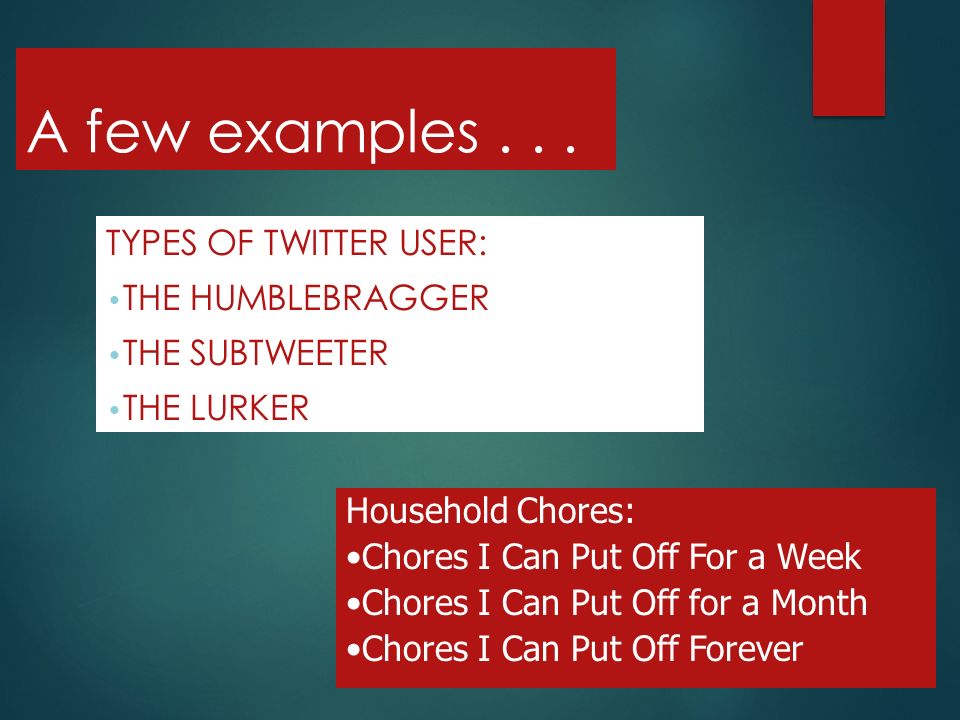 A few examples . . .

TYPES OF TWITTER USER:
•THE HUMBLEBRAGGER
•THE SUBTWEETER
•THE LURKER

Household Chores:
•Chores I Can Put Off For a Week
•Chores I Can Put Off for a Month
•Chores I Can Put Off Forever